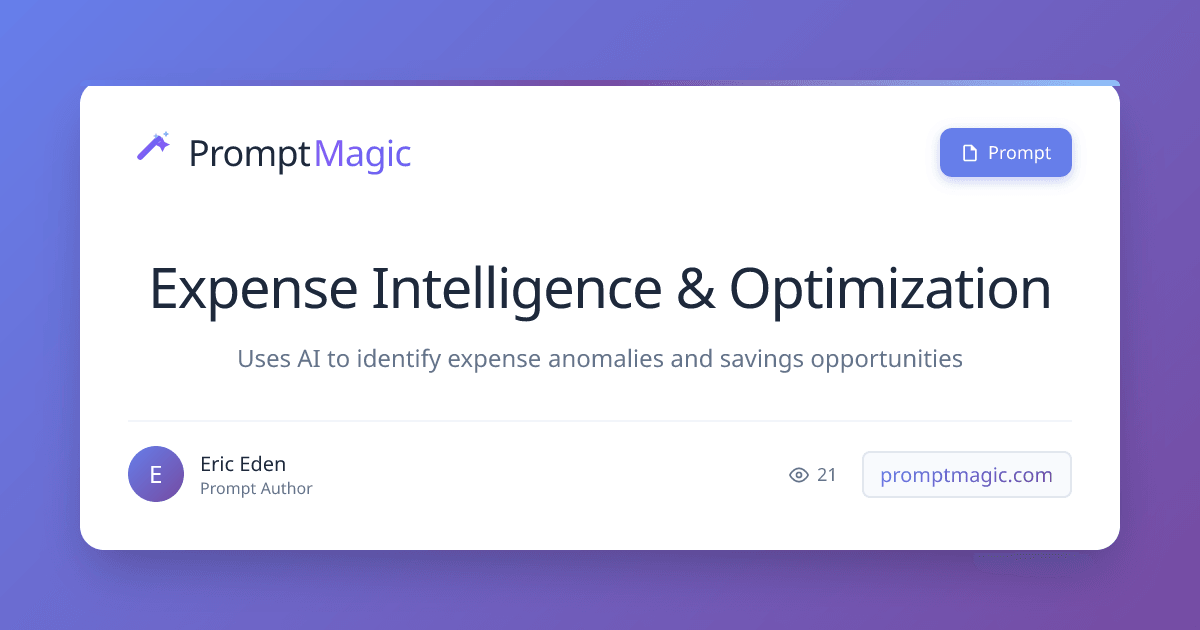 PromptMagic

Prompt

Expense Intelligence & Optimization

Uses AI to identify expense anomalies and savings opportunities

E

Eric Eden
Prompt Author

21

promptmagic.com